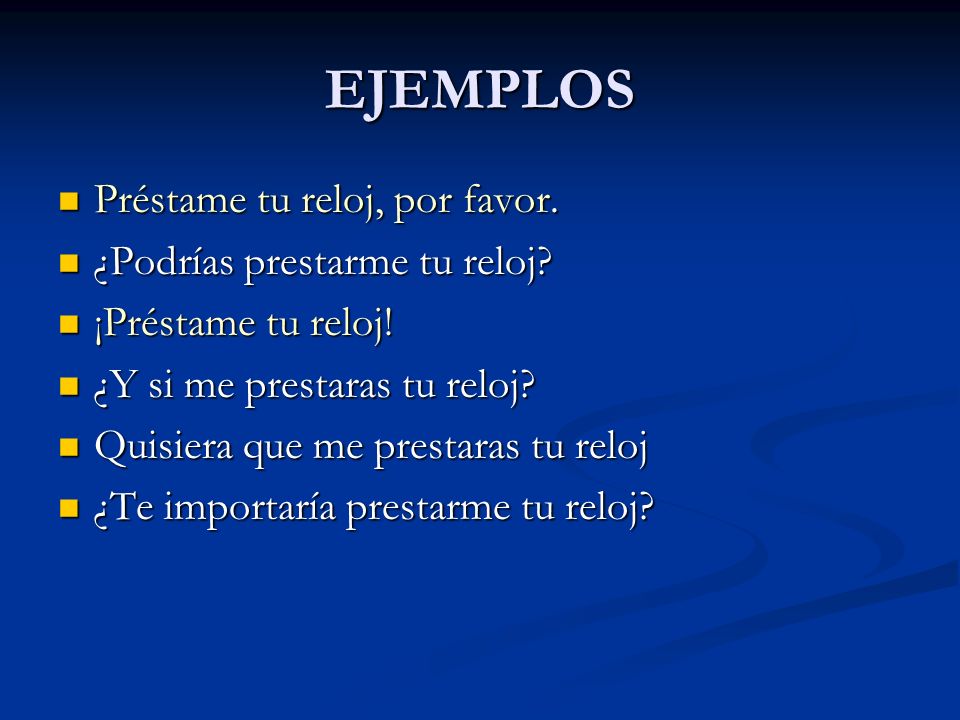 EJEMPLOS

- Préstame tu reloj, por favor.
- ¿Podrías prestarme tu reloj?
- ¡Préstame tu reloj!
- ¿Y si me prestaras tu reloj?
- Quisiera que me prestaras tu reloj
- ¿Te importaría prestarme tu reloj?